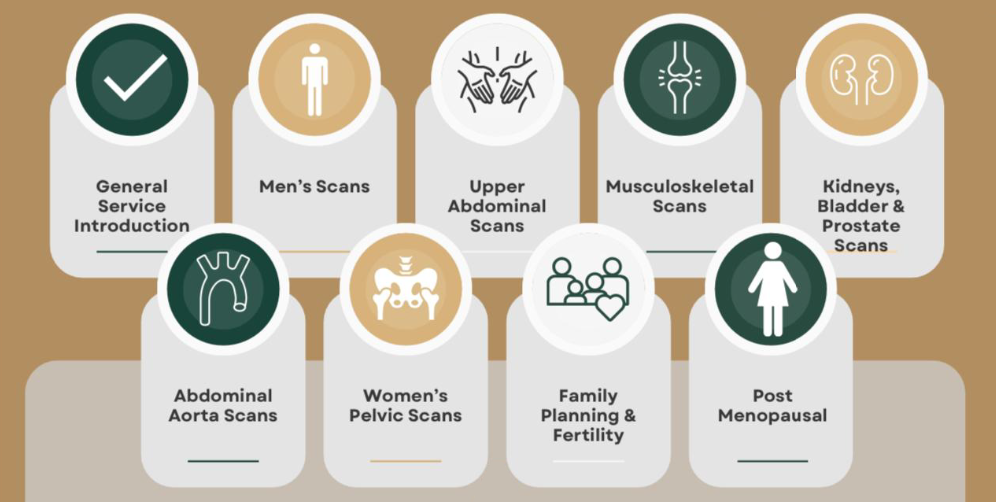 General Service Introduction

Men's Scans

Upper Abdominal Scans

Musculoskeletal Scans

Kidneys, Bladder & Prostate Scans

Abdominal Aorta Scans

Women's Pelvic Scans

Family Planning & Fertility

Post Menopausal